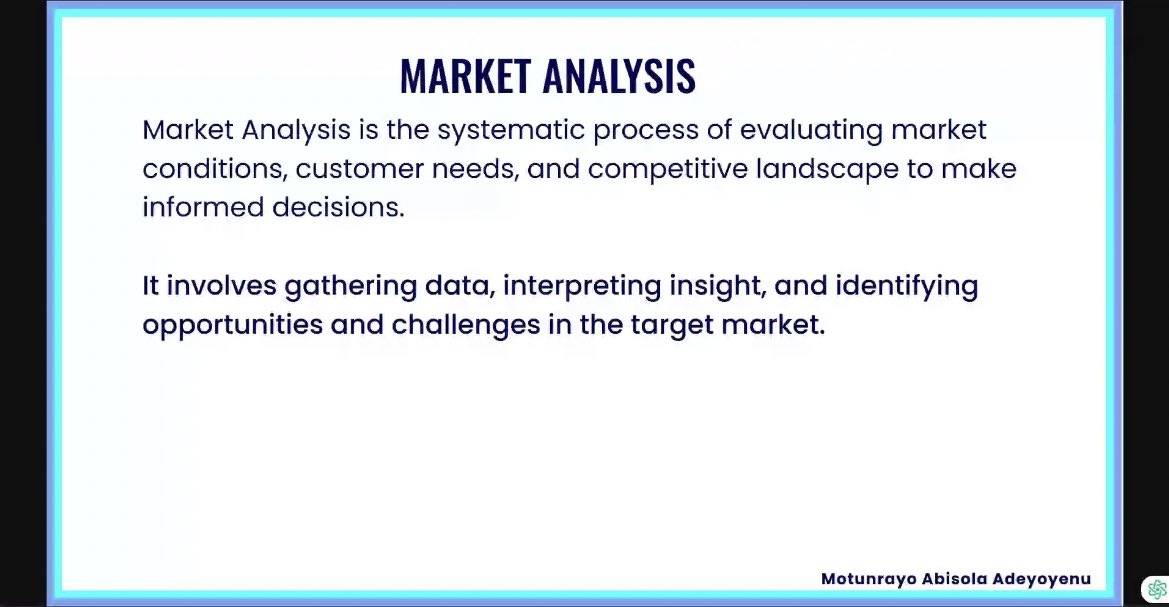 MARKET ANALYSIS

Market Analysis is the systematic process of evaluating market conditions, customer needs, and competitive landscape to make informed decisions.

It involves gathering data, interpreting insight, and identifying opportunities and challenges in the target market.

Motunrayo Abisola Adeyoyenu